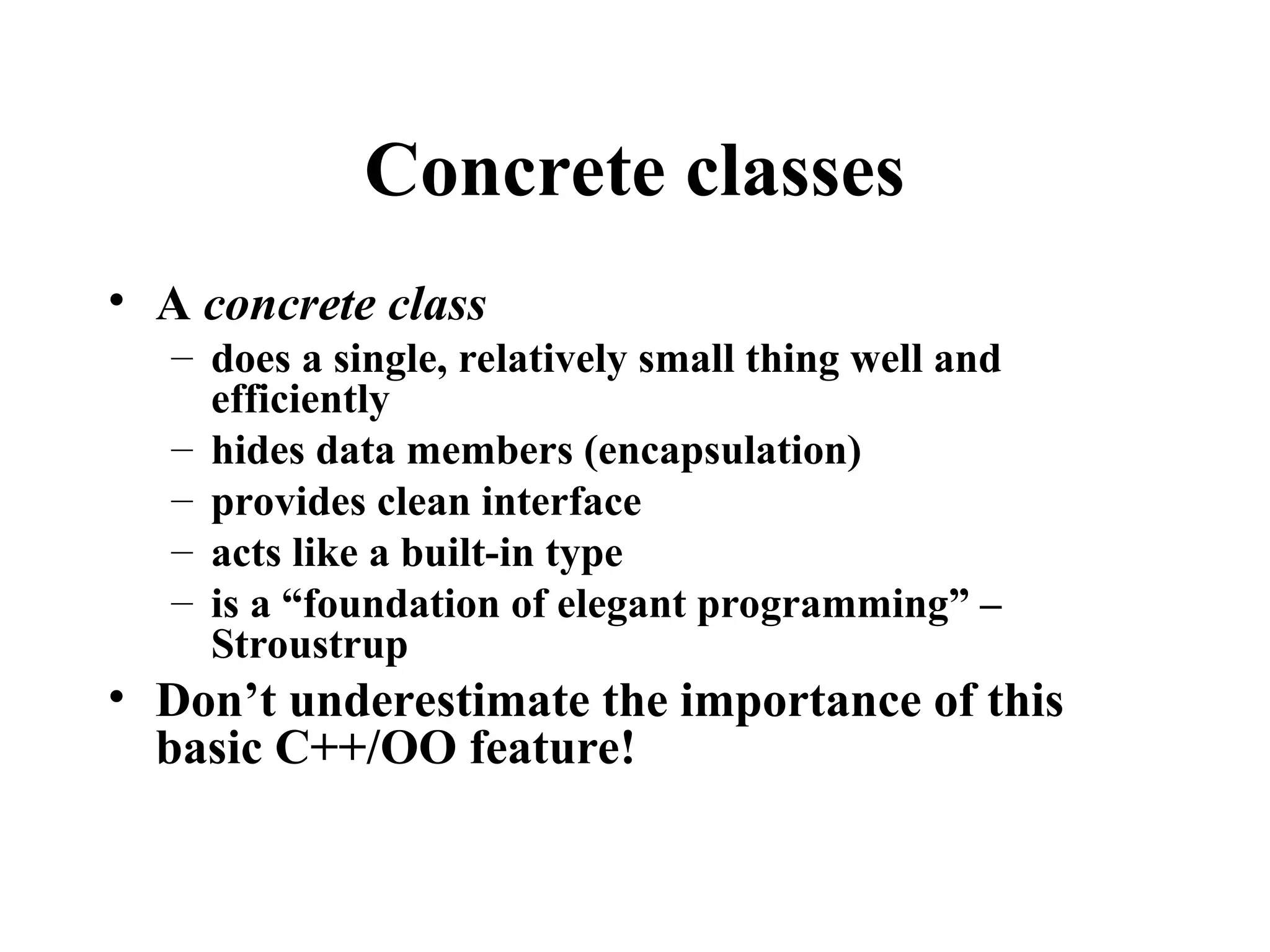 Concrete classes

• A concrete class
  – does a single, relatively small thing well and efficiently
  – hides data members (encapsulation)
  – provides clean interface
  – acts like a built-in type
  – is a “foundation of elegant programming” – Stroustrup
• Don’t underestimate the importance of this basic C++/OO feature!